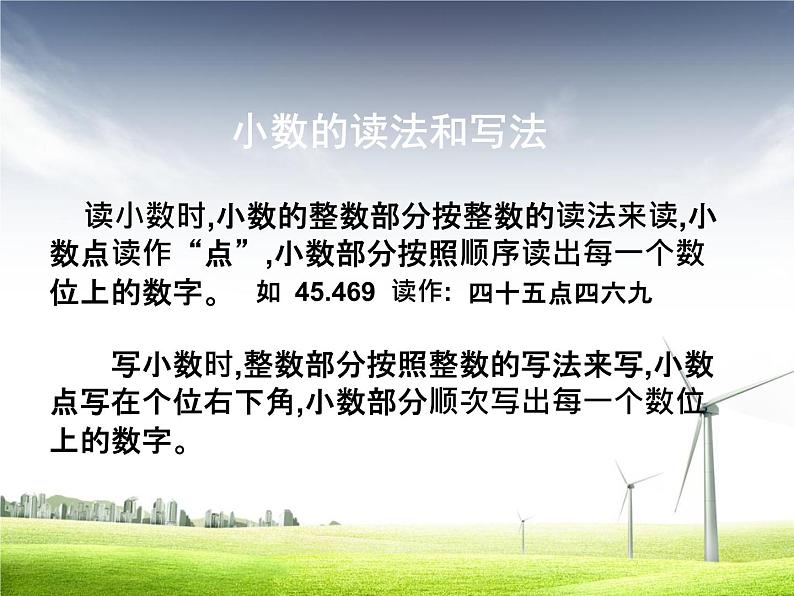 小数的读法和写法

读小数时,小数的整数部分按整数的读法来读,小数点读作“点”,小数部分按照顺序读出每一个数位上的数字。 如 45.469 读作: 四十五点四六九

写小数时,整数部分按照整数的写法来写,小数点写在个位右下角,小数部分顺次写出每一个数位上的数字。